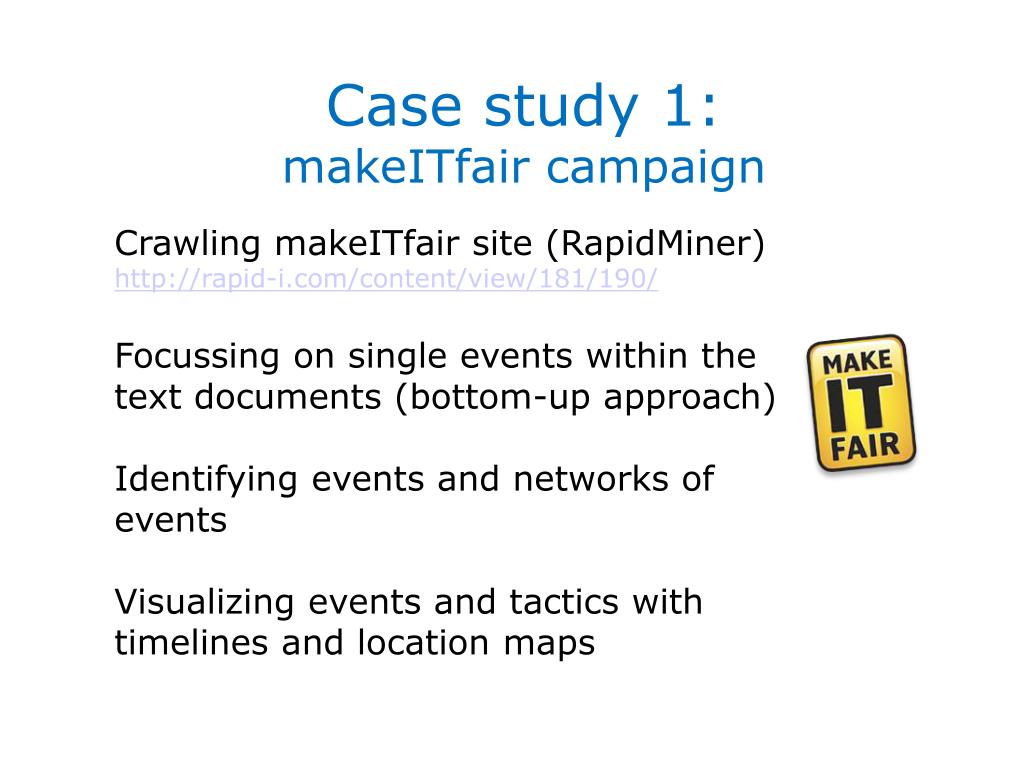 Case study 1:
makeITfair campaign

Crawling makeITfair site (RapidMiner)
http://rapid-i.com/content/view/181/190/

Focussing on single events within the text documents (bottom-up approach)

Identifying events and networks of events

Visualizing events and tactics with timelines and location maps

MAKE
IT
FAIR